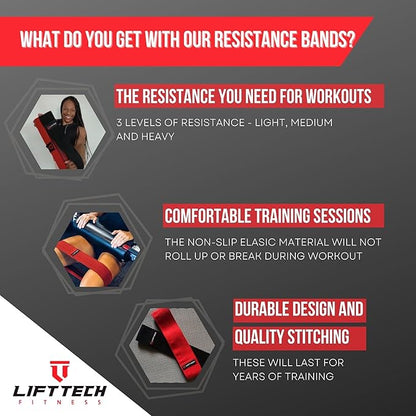 WHAT DO YOU GET WITH OUR RESISTANCE BANDS?

THE RESISTANCE YOU NEED FOR WORKOUTS

3 LEVELS OF RESISTANCE - LIGHT, MEDIUM AND HEAVY

COMFORTABLE TRAINING SESSIONS

THE NON-SLIP ELASIC MATERIAL WILL NOT ROLL UP OR BREAK DURING WORKOUT

DURABLE DESIGN AND QUALITY STITCHING

THESE WILL LAST FOR YEARS OF TRAINING

LIFTTECH FITNESS